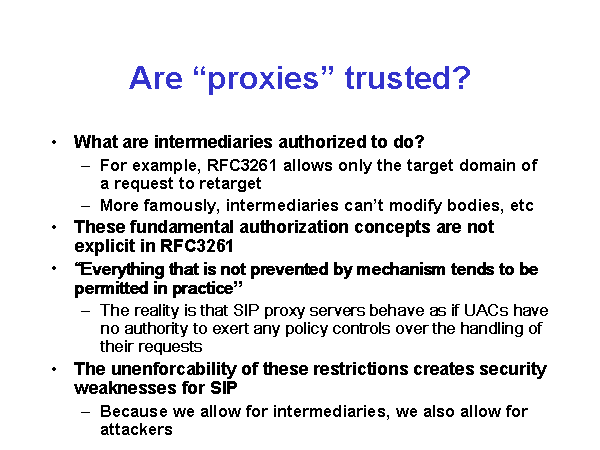 Are “proxies” trusted?

• What are intermediaries authorized to do?
– For example, RFC3261 allows only the target domain of a request to retarget
– More famously, intermediaries can’t modify bodies, etc
• These fundamental authorization concepts are not explicit in RFC3261
• “Everything that is not prevented by mechanism tends to be permitted in practice”
– The reality is that SIP proxy servers behave as if UACs have no authority to exert any policy controls over the handling of their requests
• The unenforcability of these restrictions creates security weaknesses for SIP
– Because we allow for intermediaries, we also allow for attackers